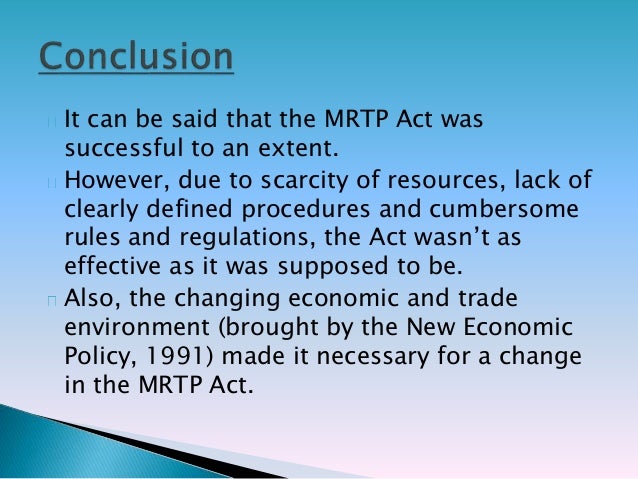 Conclusion

It can be said that the MRTP Act was successful to an extent.

However, due to scarcity of resources, lack of clearly defined procedures and cumbersome rules and regulations, the Act wasn't as effective as it was supposed to be.

Also, the changing economic and trade environment (brought by the New Economic Policy, 1991) made it necessary for a change in the MRTP Act.